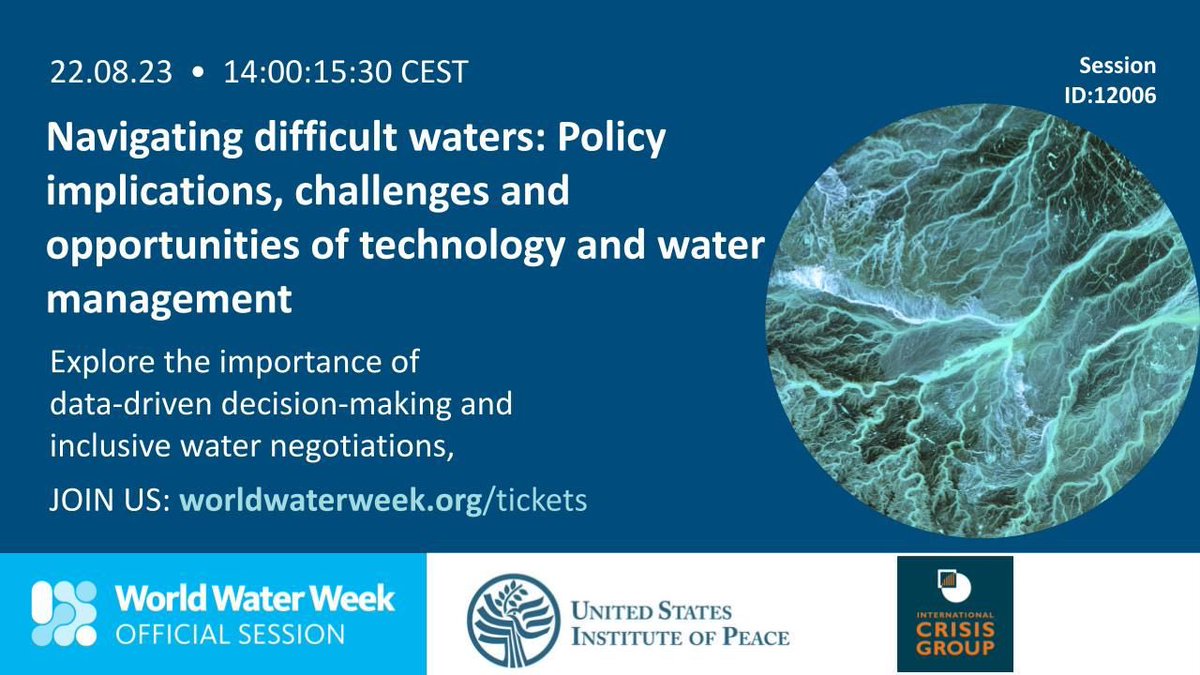 22.08.23 • 14:00:15:30 CEST

Session ID:12006

Navigating difficult waters: Policy implications, challenges and opportunities of technology and water management

Explore the importance of data-driven decision-making and inclusive water negotiations,

JOIN US: worldwaterweek.org/tickets

World Water Week
OFFICIAL SESSION

UNITED STATES INSTITUTE OF PEACE

INTERNATIONAL CRISIS GROUP